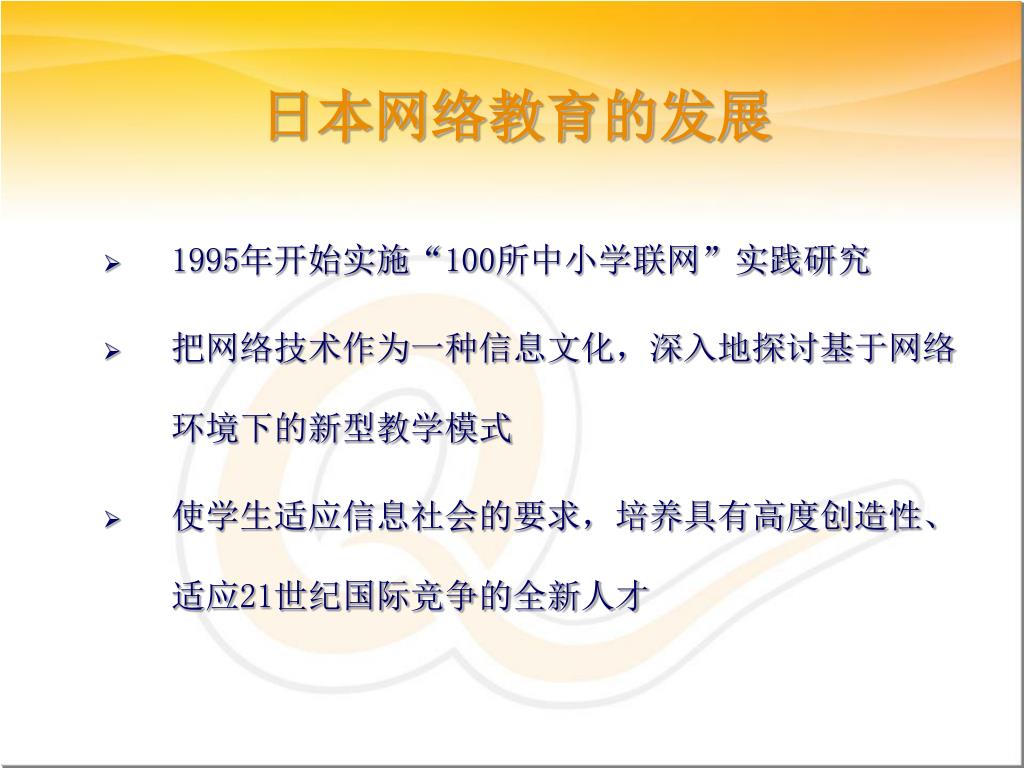 日本网络教育的发展

➢ 1995年开始实施“100所中小学联网”实践研究

➢ 把网络技术作为一种信息文化，深入地探讨基于网络环境下的新型教学模式

➢ 使学生适应信息社会的要求，培养具有高度创造性、适应21世纪国际竞争的全新人才